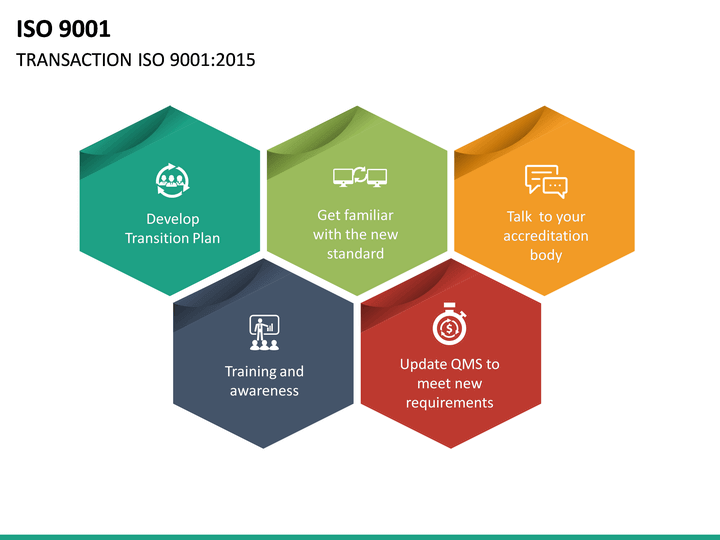 ISO 9001

TRANSACTION ISO 9001:2015

Develop Transition Plan

Get familiar with the new standard

Talk to your accreditation body

Training and awareness

Update QMS to meet new requirements